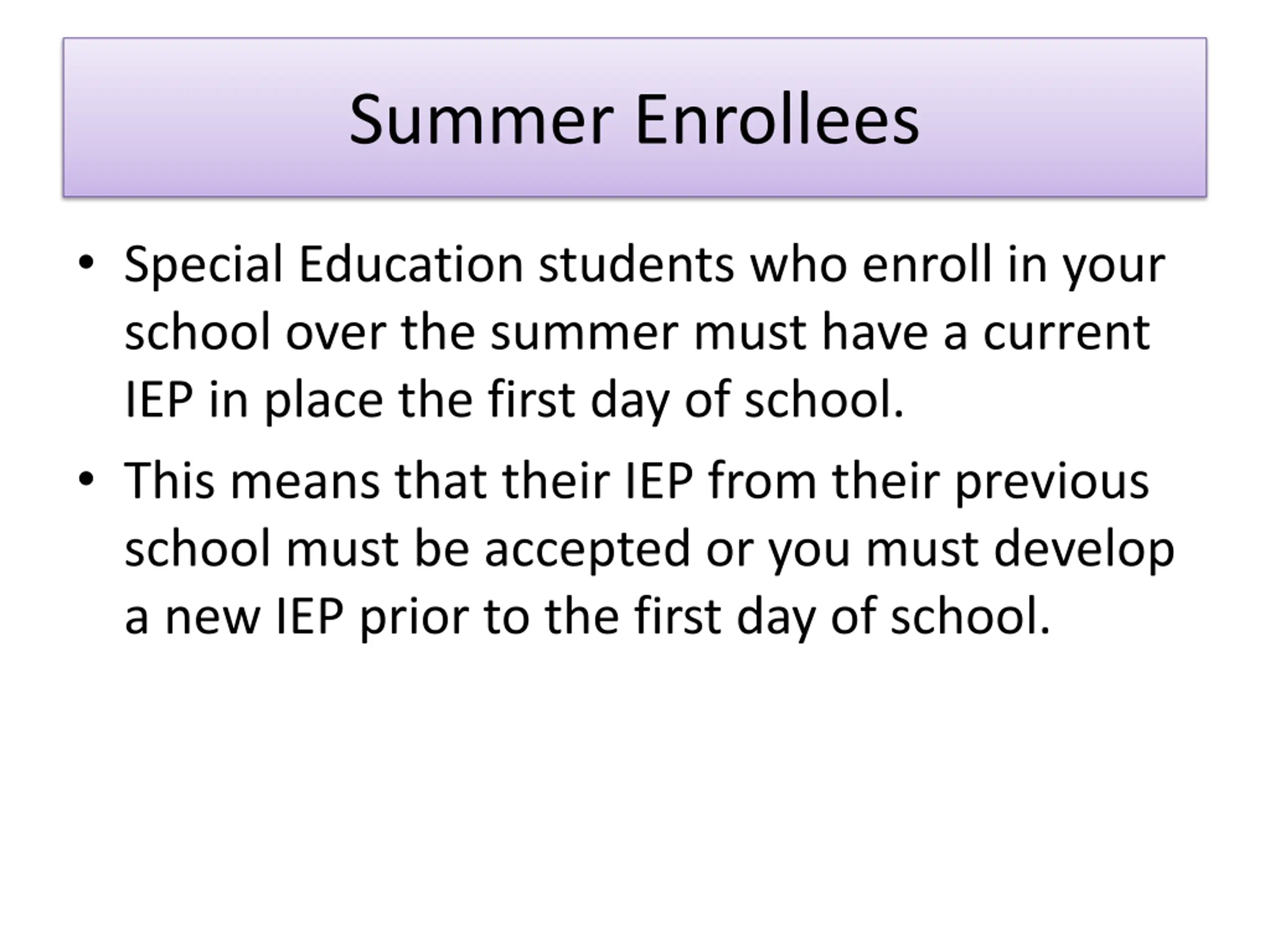 Summer Enrollees

• Special Education students who enroll in your school over the summer must have a current IEP in place the first day of school.

• This means that their IEP from their previous school must be accepted or you must develop a new IEP prior to the first day of school.